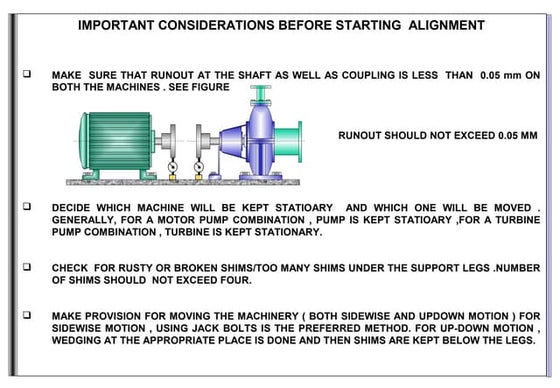 IMPORTANT CONSIDERATIONS BEFORE STARTING ALIGNMENT

❑ MAKE SURE THAT RUNOUT AT THE SHAFT AS WELL AS COUPLING IS LESS THAN 0.05 mm ON BOTH THE MACHINES . SEE FIGURE

RUNOUT SHOULD NOT EXCEED 0.05 MM

❑ DECIDE WHICH MACHINE WILL BE KEPT STATIOARY AND WHICH ONE WILL BE MOVED . GENERALLY, FOR A MOTOR PUMP COMBINATION , PUMP IS KEPT STATIOARY ,FOR A TURBINE PUMP COMBINATION , TURBINE IS KEPT STATIONARY.

❑ CHECK FOR RUSTY OR BROKEN SHIMS/TOO MANY SHIMS UNDER THE SUPPORT LEGS .NUMBER OF SHIMS SHOULD NOT EXCEED FOUR.

❑ MAKE PROVISION FOR MOVING THE MACHINERY ( BOTH SIDEWISE AND UPDOWN MOTION ) FOR SIDEWISE MOTION , USING JACK BOLTS IS THE PREFERRED METHOD. FOR UP-DOWN MOTION , WEDGING AT THE APPROPRIATE PLACE IS DONE AND THEN SHIMS ARE KEPT BELOW THE LEGS.